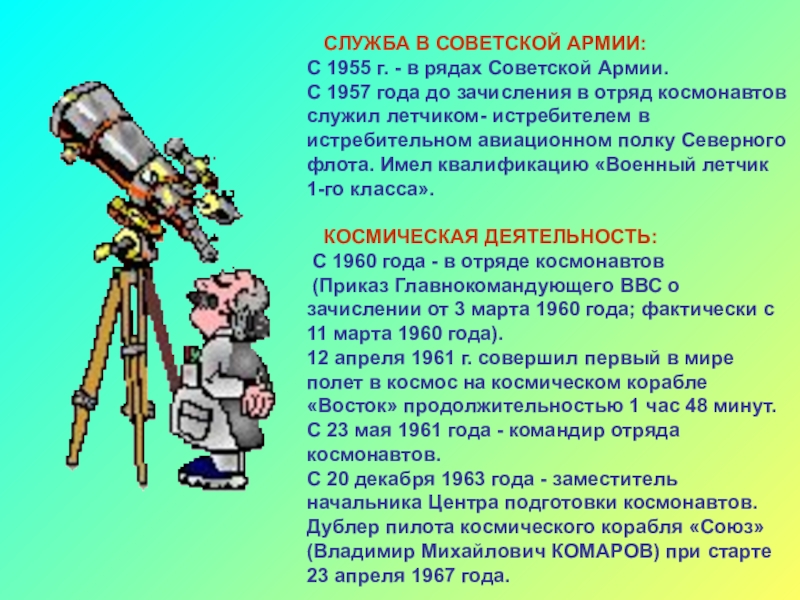 СЛУЖБА В СОВЕТСКОЙ АРМИИ:
С 1955 г. - в рядах Советской Армии.
С 1957 года до зачисления в отряд космонавтов служил летчиком- истребителем в истребительном авиационном полку Северного флота. Имел квалификацию «Военный летчик 1-го класса».

КОСМИЧЕСКАЯ ДЕЯТЕЛЬНОСТЬ:
С 1960 года - в отряде космонавтов (Приказ Главнокомандующего ВВС о зачислении от 3 марта 1960 года; фактически с 11 марта 1960 года).
12 апреля 1961 г. совершил первый в мире полет в космос на космическом корабле «Восток» продолжительностью 1 час 48 минут.
С 23 мая 1961 года - командир отряда космонавтов.
С 20 декабря 1963 года - заместитель начальника Центра подготовки космонавтов.
Дублер пилота космического корабля «Союз» (Владимир Михайлович КОМАРОВ) при старте 23 апреля 1967 года.